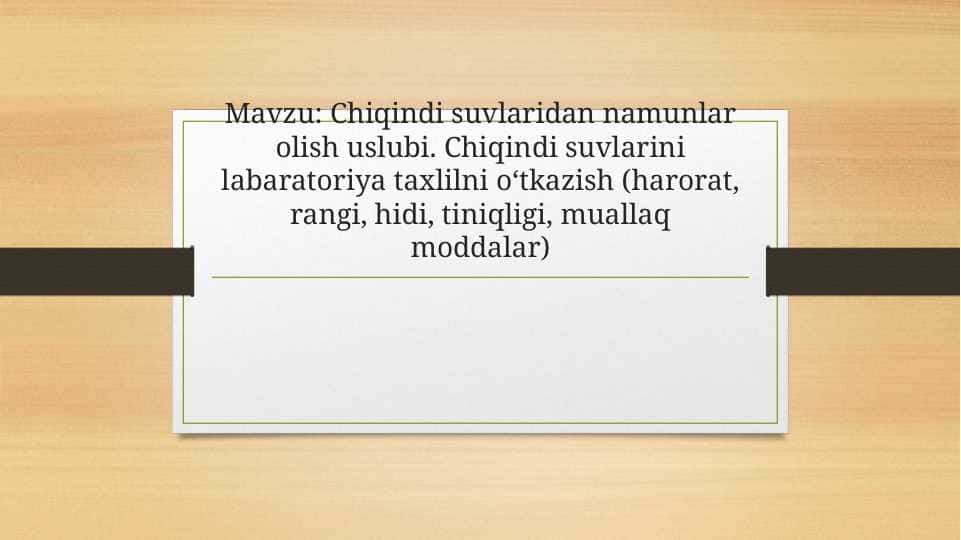 Mavzu: Chiqindi suvlaridan namunlar olish uslubi. Chiqindi suvlarini labaratoriya taxlilni o‘tkazish (harorat, rangi, hidi, tiniqligi, muallaq moddalar)